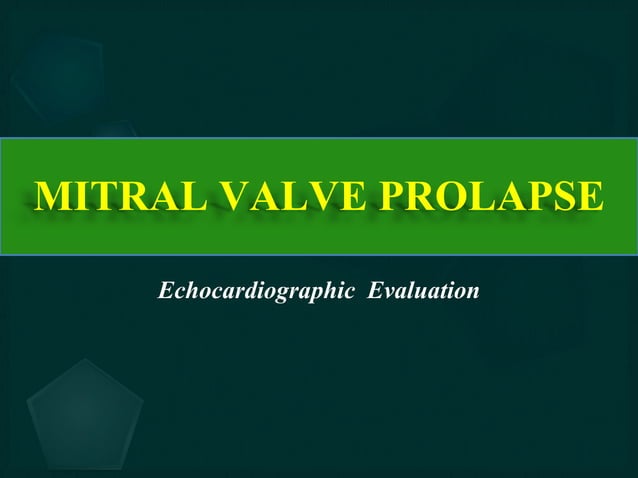 MITRAL VALVE PROLAPSE

Echocardiographic Evaluation